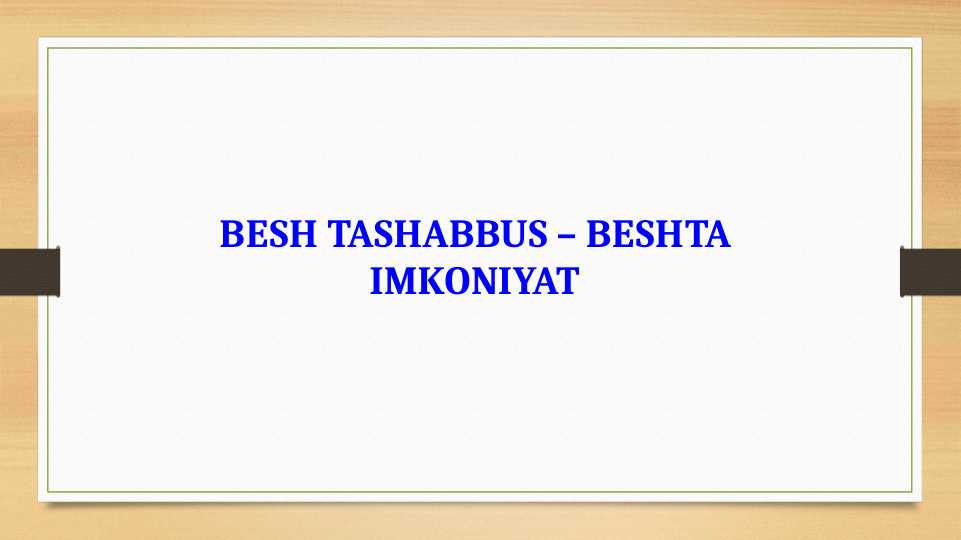 BESH TASHABBUS – BESHTA IMKONIYAT